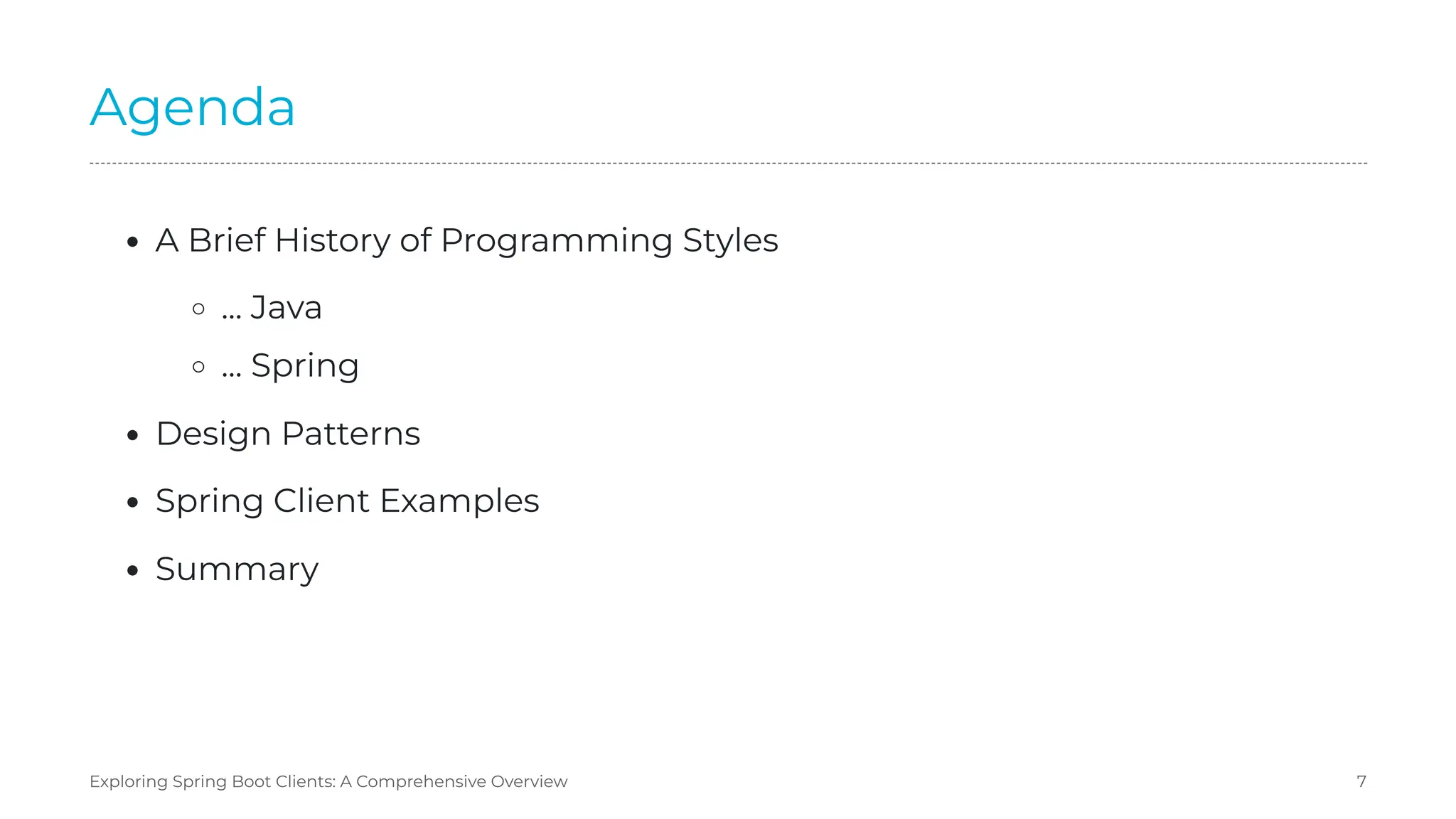 Agenda

- A Brief History of Programming Styles
  - … Java
  - … Spring
- Design Patterns
- Spring Client Examples
- Summary

Exploring Spring Boot Clients: A Comprehensive Overview

7